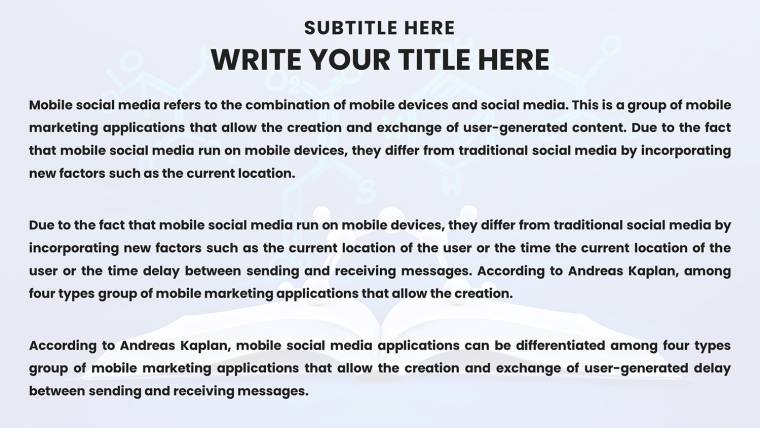 SUBTITLE HERE
WRITE YOUR TITLE HERE

Mobile social media refers to the combination of mobile devices and social media. This is a group of mobile marketing applications that allow the creation and exchange of user-generated content. Due to the fact that mobile social media run on mobile devices, they differ from traditional social media by incorporating new factors such as the current location.

Due to the fact that mobile social media run on mobile devices, they differ from traditional social media by incorporating new factors such as the current location of the user or the time the current location of the user or the time delay between sending and receiving messages. According to Andreas Kaplan, among four types group of mobile marketing applications that allow the creation.

According to Andreas Kaplan, mobile social media applications can be differentiated among four types group of mobile marketing applications that allow the creation and exchange of user-generated delay between sending and receiving messages.